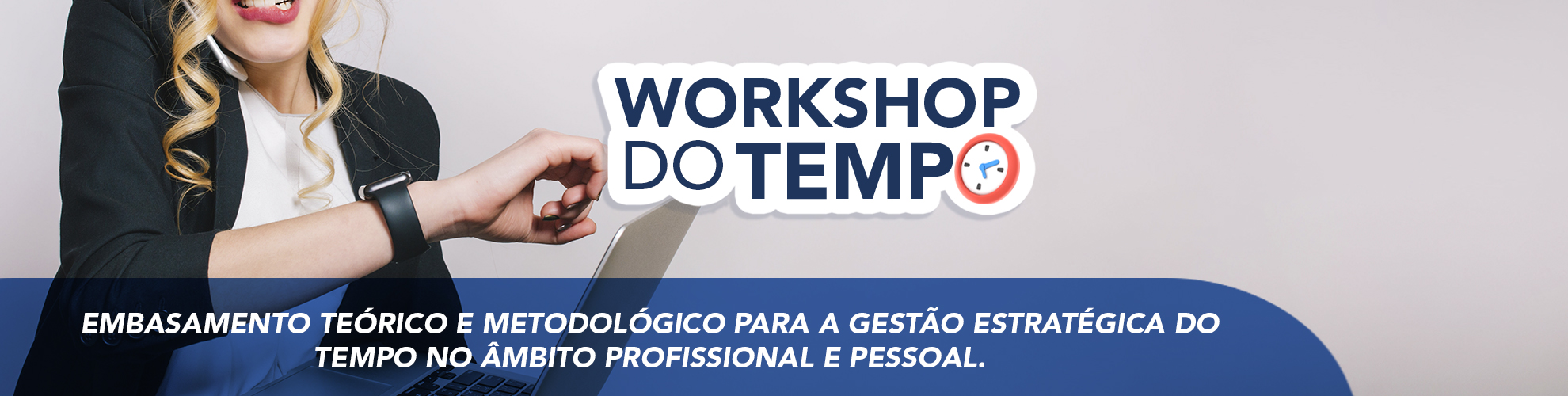 WORKSHOP
DO TEMPO

EMBASAMENTO TEÓRICO E METODOLÓGICO PARA A GESTÃO ESTRATÉGICA DO TEMPO NO ÂMBITO PROFISSIONAL E PESSOAL.